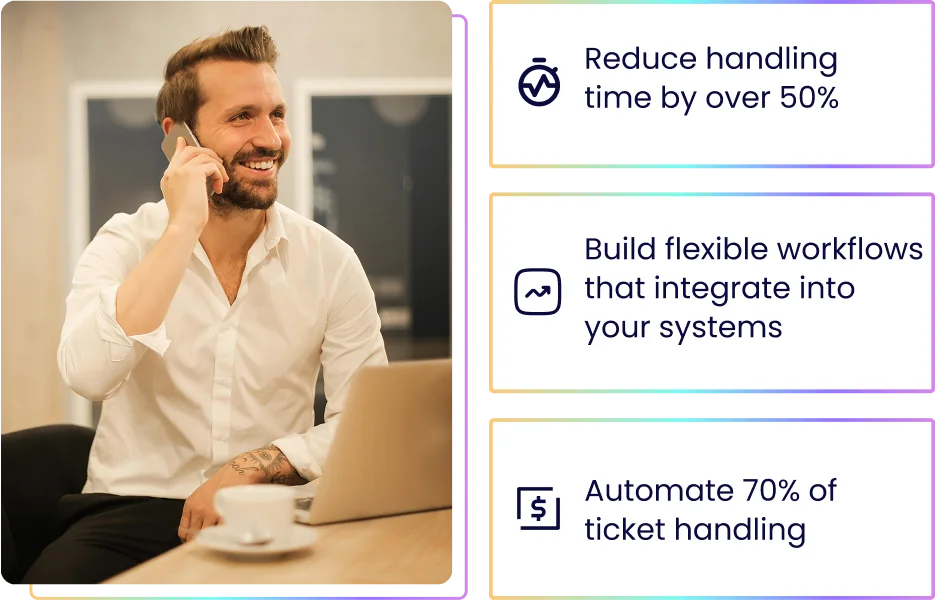 Reduce handling time by over 50%

Build flexible workflows that integrate into your systems

Automate 70% of ticket handling